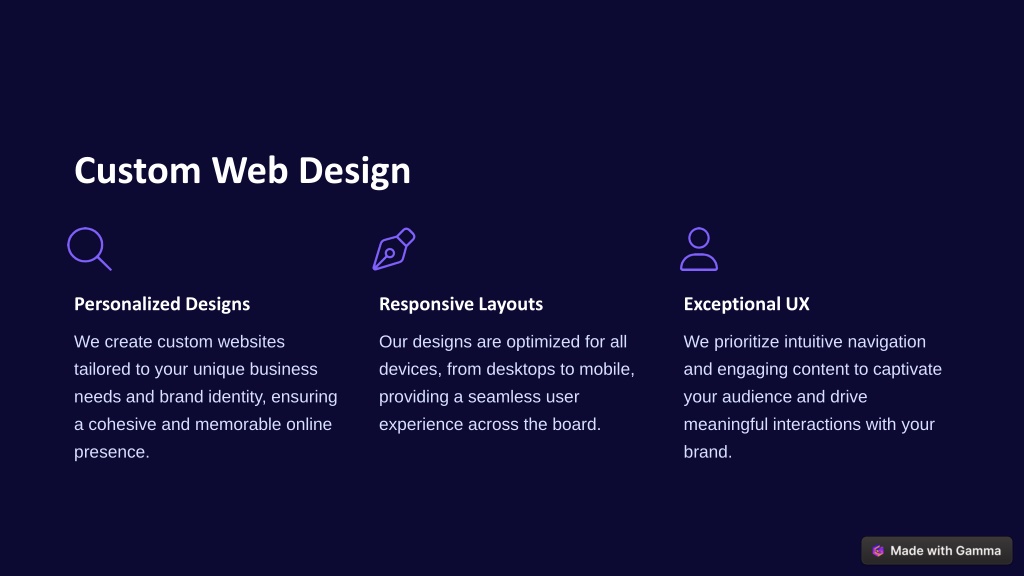 Custom Web Design

Personalized Designs

We create custom websites tailored to your unique business needs and brand identity, ensuring a cohesive and memorable online presence.

Responsive Layouts

Our designs are optimized for all devices, from desktops to mobile, providing a seamless user experience across the board.

Exceptional UX

We prioritize intuitive navigation and engaging content to captivate your audience and drive meaningful interactions with your brand.

Made with Gamma